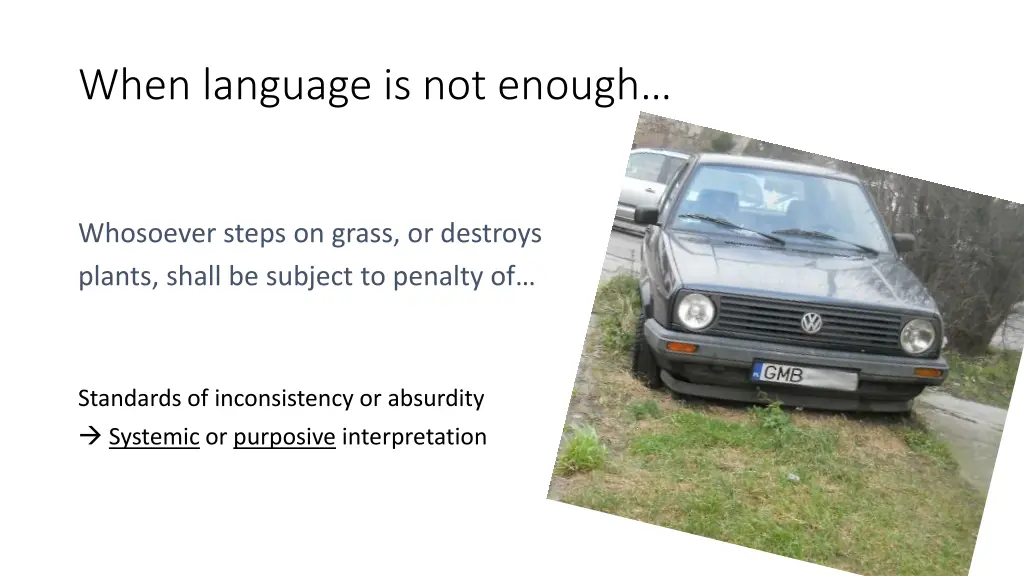 When language is not enough…

Whosoever steps on grass, or destroys plants, shall be subject to penalty of…

Standards of inconsistency or absurdity
→ Systemic or purposive interpretation

GMB